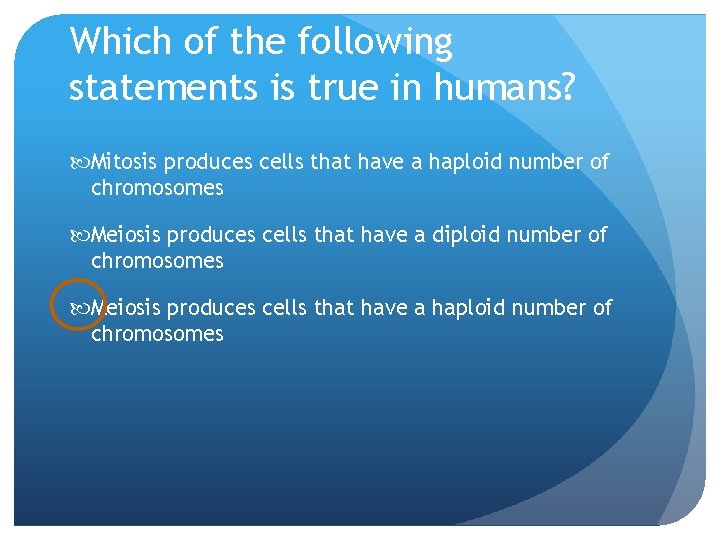 Which of the following statements is true in humans?

Mitosis produces cells that have a haploid number of chromosomes

Meiosis produces cells that have a diploid number of chromosomes

Meiosis produces cells that have a haploid number of chromosomes